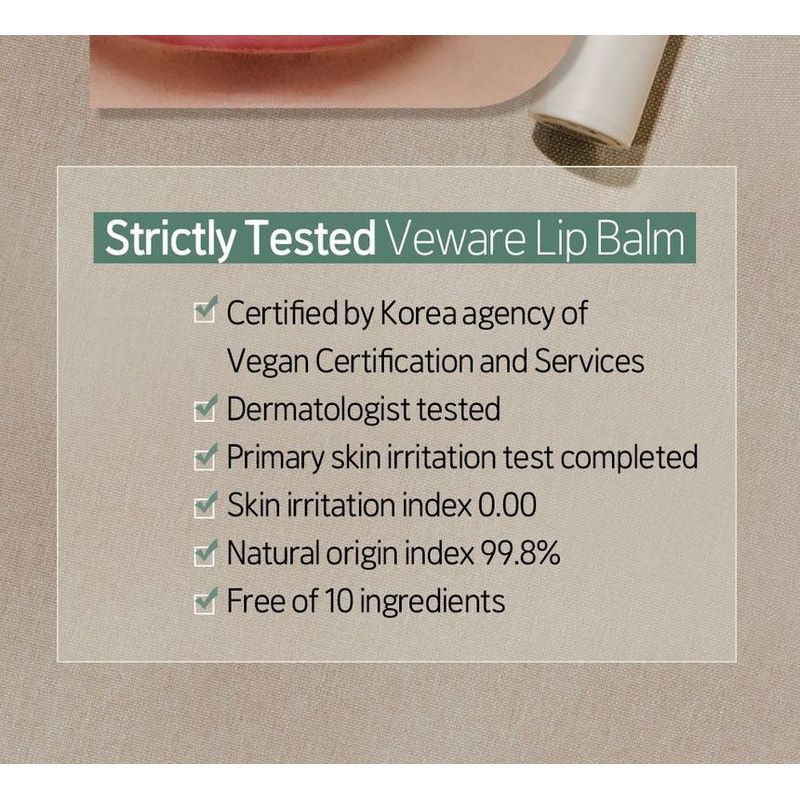 Strictly Tested Veware Lip Balm

Certified by Korea agency of Vegan Certification and Services
Dermatologist tested
Primary skin irritation test completed
Skin irritation index 0.00
Natural origin index 99.8%
Free of 10 ingredients